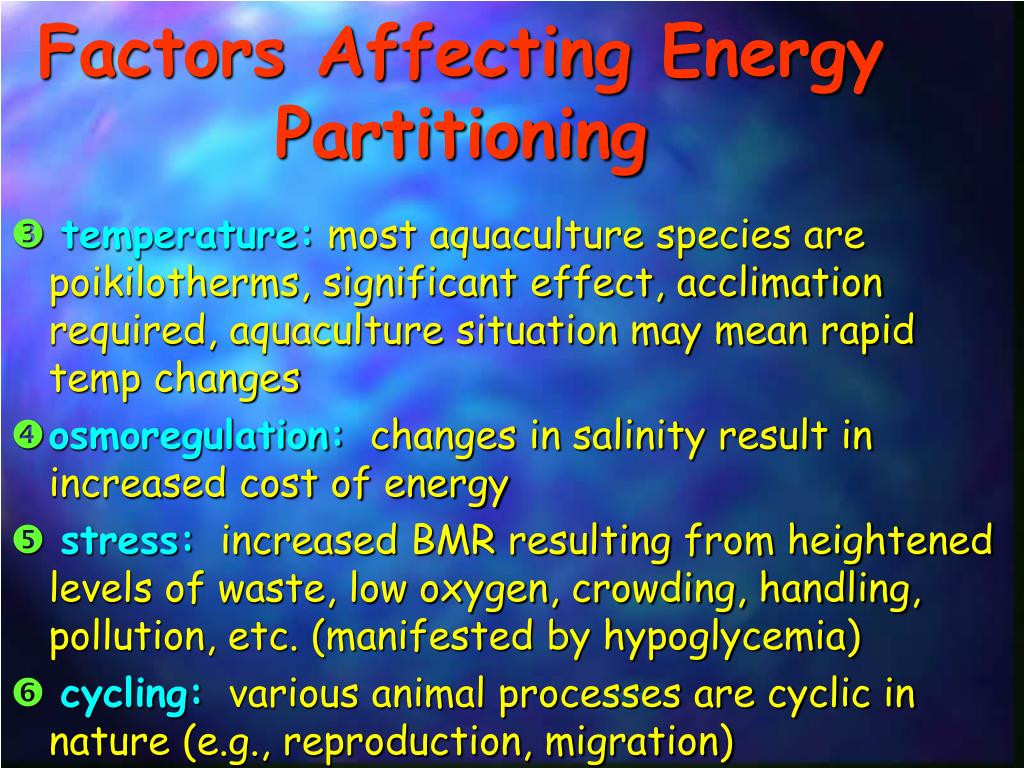 Factors Affecting Energy Partitioning

❸ temperature: most aquaculture species are poikilotherms, significant effect, acclimation required, aquaculture situation may mean rapid temp changes

❹ osmoregulation: changes in salinity result in increased cost of energy

❺ stress: increased BMR resulting from heightened levels of waste, low oxygen, crowding, handling, pollution, etc. (manifested by hypoglycemia)

❻ cycling: various animal processes are cyclic in nature (e.g., reproduction, migration)